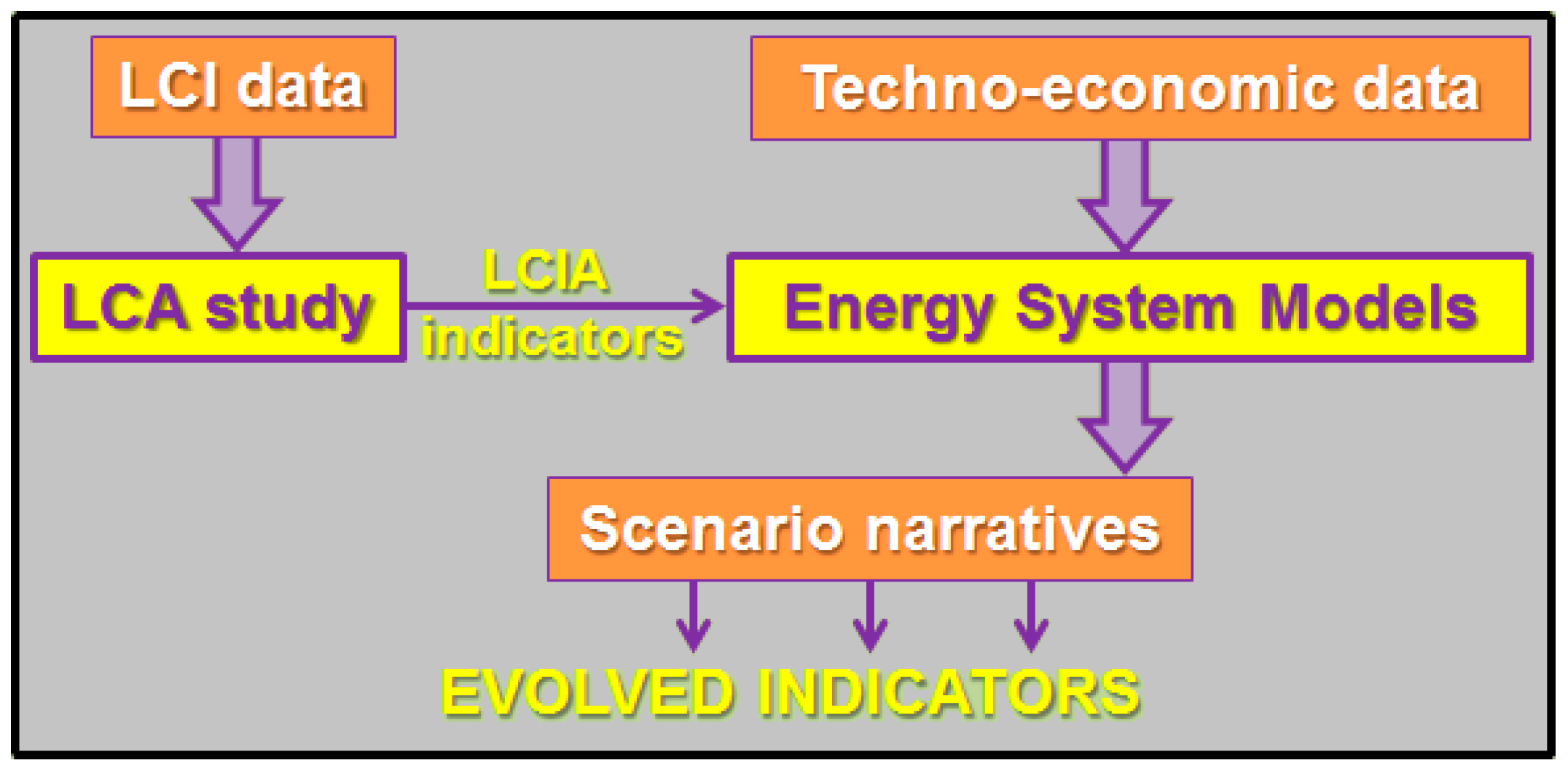 LCI data

Techno-economic data

LCA study

LCIA indicators

Energy System Models

Scenario narratives

EVOLVED INDICATORS